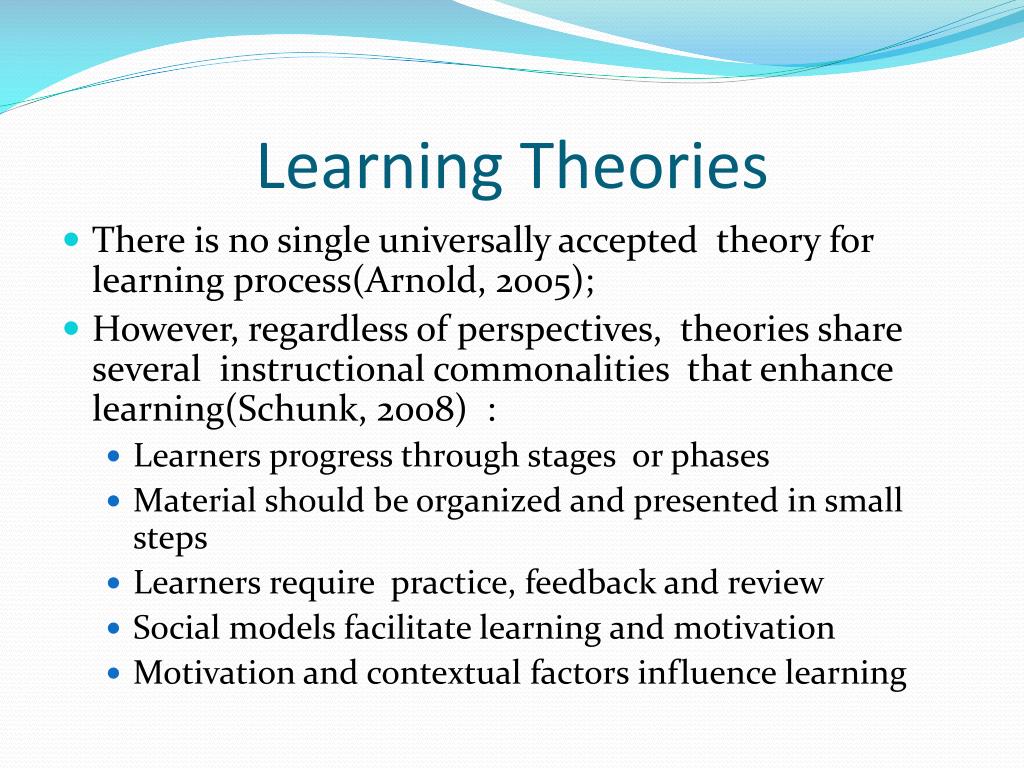 Learning Theories

- There is no single universally accepted theory for learning process(Arnold, 2005);
- However, regardless of perspectives, theories share several instructional commonalities that enhance learning(Schunk, 2008) :
  - Learners progress through stages or phases
  - Material should be organized and presented in small steps
  - Learners require practice, feedback and review
  - Social models facilitate learning and motivation
  - Motivation and contextual factors influence learning